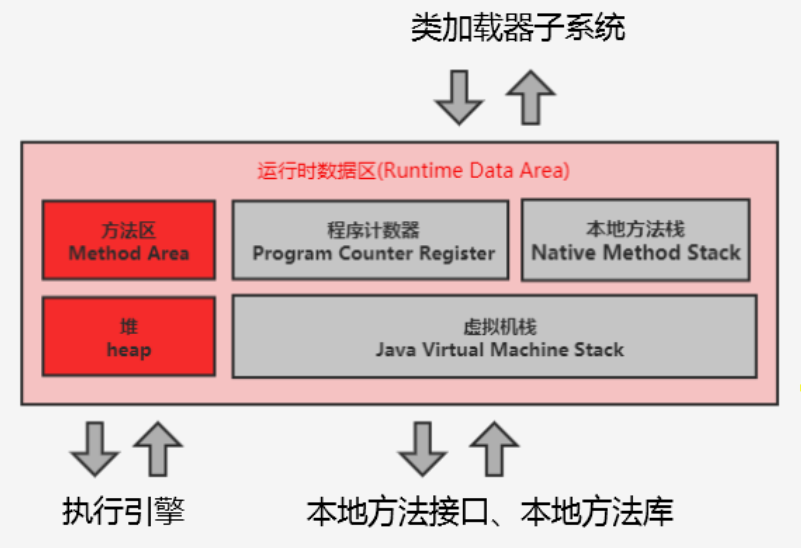 类加载器子系统

运行时数据区(Runtime Data Area)

方法区
Method Area

程序计数器
Program Counter Register

本地方法栈
Native Method Stack

堆
heap

虚拟机栈
Java Virtual Machine Stack

执行引擎

本地方法接口、本地方法库